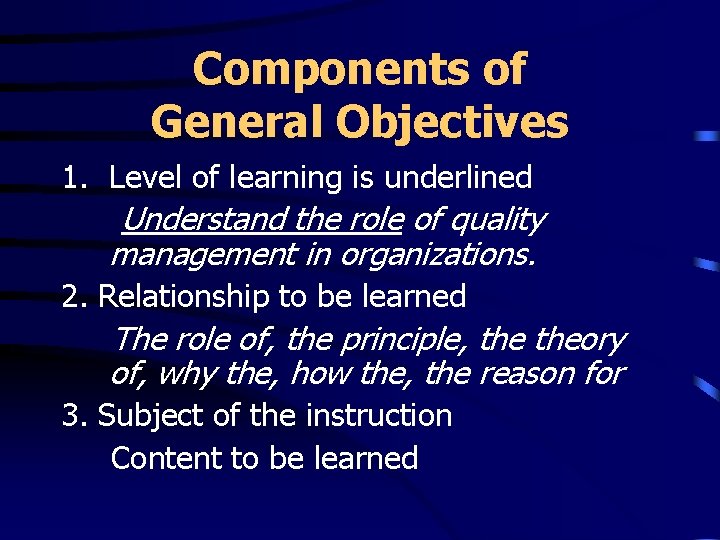 Components of General Objectives

1. Level of learning is underlined

Understand the role of quality management in organizations.

2. Relationship to be learned

The role of, the principle, the theory of, why the, how the, the reason for

3. Subject of the instruction

Content to be learned